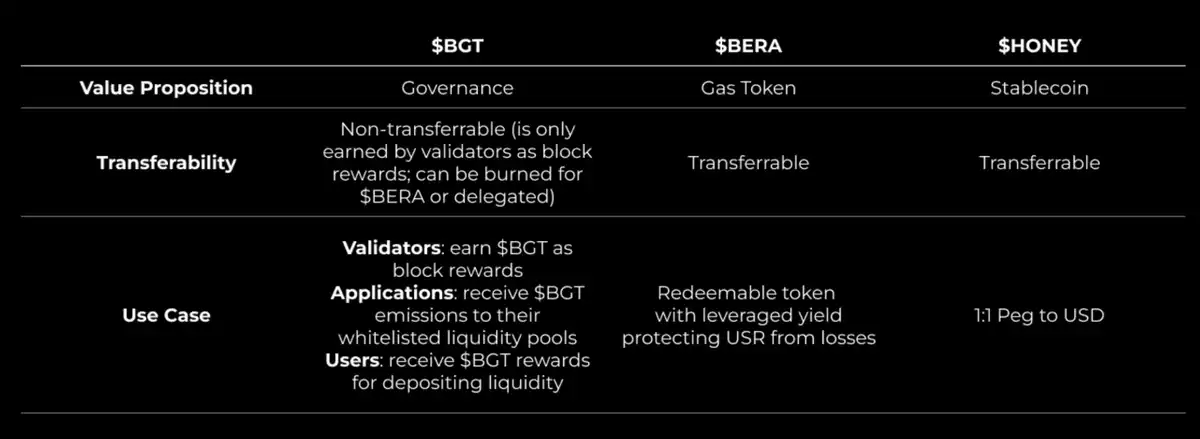 |  | \$BGT | \$BERA | \$HONEY |
|---|---|---|---|
| **Value Proposition** | Governance | Gas Token | Stablecoin |
| **Transferability** | Non-transferrable (is only earned by validators as block rewards; can be burned for \$BERA or delegated) | Transferrable | Transferrable |
| **Use Case** | **Validators**: earn \$BGT as block rewards **Applications**: receive \$BGT emissions to their whitelisted liquidity pools **Users**: receive \$BGT rewards for depositing liquidity | Redeemable token with leveraged yield protecting USR from losses | 1:1 Peg to USD |